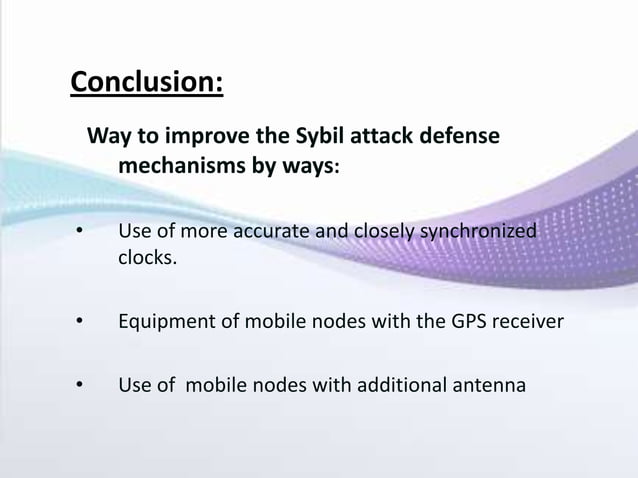 Conclusion:

Way to improve the Sybil attack defense mechanisms by ways:

• Use of more accurate and closely synchronized clocks.

• Equipment of mobile nodes with the GPS receiver

• Use of mobile nodes with additional antenna